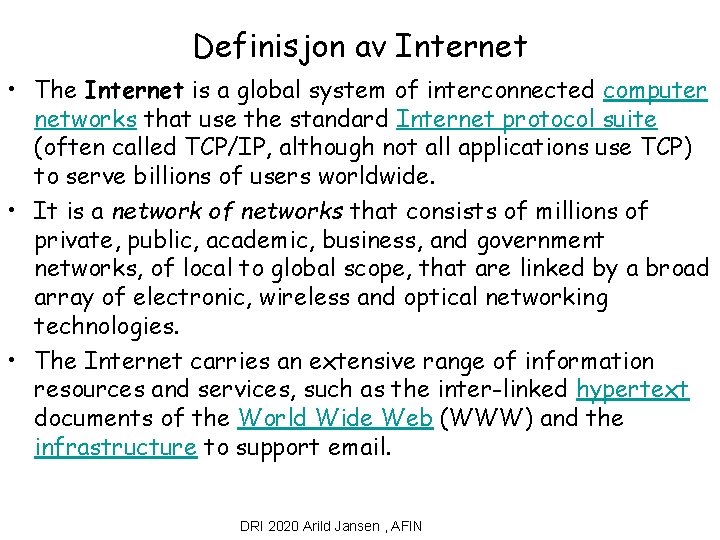 Definisjon av Internet

• The Internet is a global system of interconnected computer networks that use the standard Internet protocol suite (often called TCP/IP, although not all applications use TCP) to serve billions of users worldwide.

• It is a network of networks that consists of millions of private, public, academic, business, and government networks, of local to global scope, that are linked by a broad array of electronic, wireless and optical networking technologies.

• The Internet carries an extensive range of information resources and services, such as the inter-linked hypertext documents of the World Wide Web (WWW) and the infrastructure to support email.

DRI 2020 Arild Jansen , AFIN